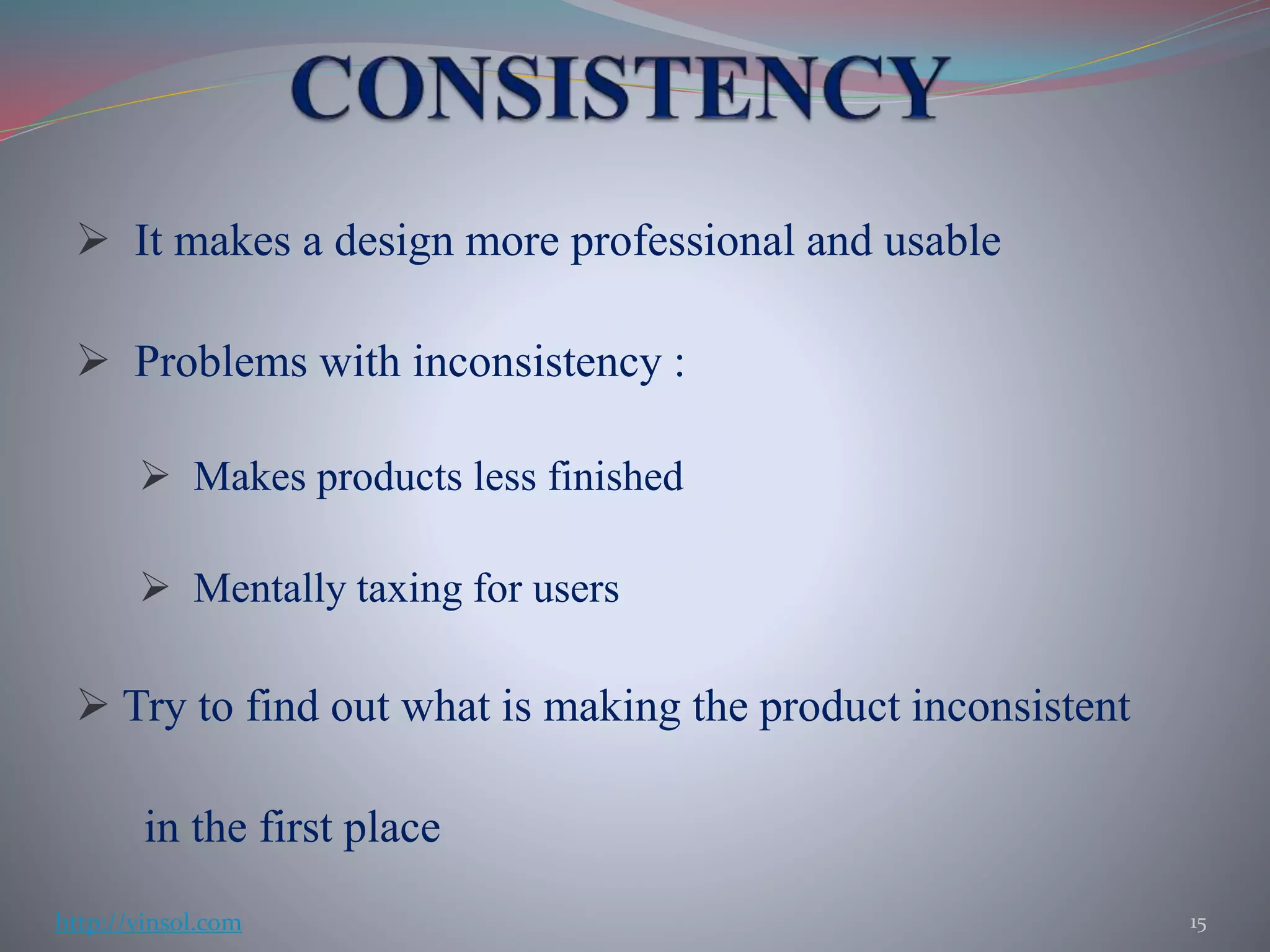 CONSISTENCY

➢ It makes a design more professional and usable

➢ Problems with inconsistency :

➢ Makes products less finished

➢ Mentally taxing for users

➢ Try to find out what is making the product inconsistent in the first place

http://vinsol.com

15